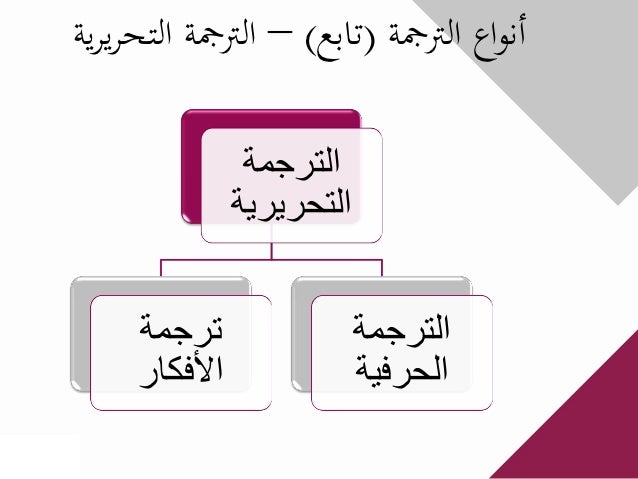 أنواع الترجمة (تابع) – الترجمة التحريرية

الترجمة التحريرية

الترجمة الحرفية

ترجمة الأفكار